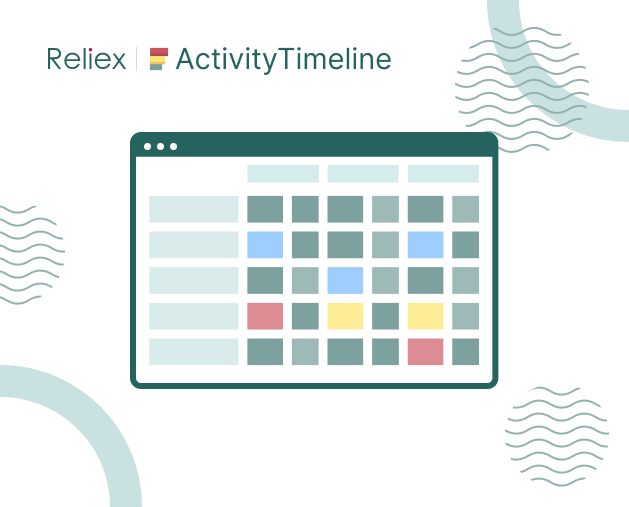 Reliex | ActivityTimeline